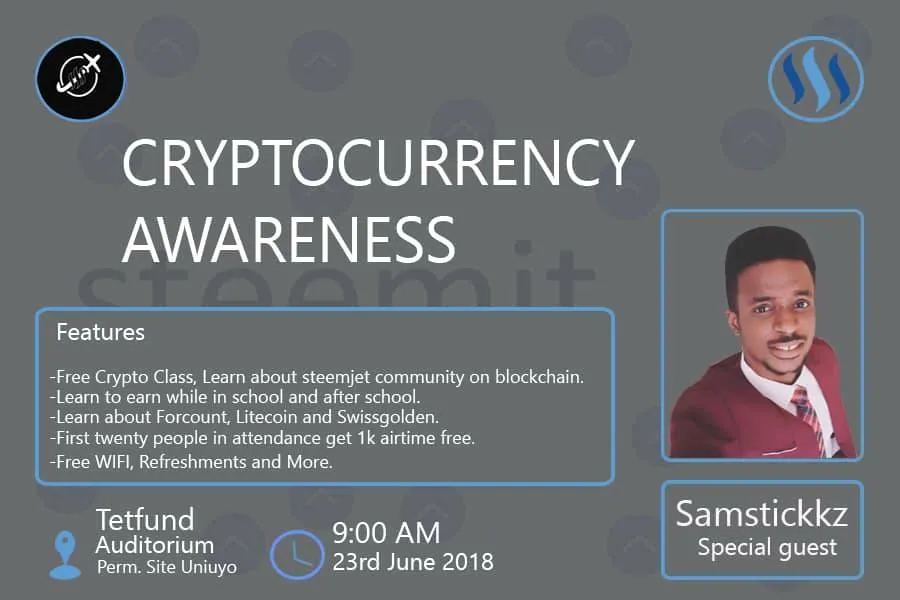 CRYPTOCURRENCY AWARENESS

steemit

Features

-Free Crypto Class, Learn about steemjet community on blockchain.
-Learn to earn while in school and after school.
-Learn about Forcount, Litecoin and Swissgolden.
-First twenty people in attendance get 1k airtime free.
-Free WIFI, Refreshments and More.

Tetfund Auditorium
Perm. Site Uniuyo

9:00 AM
23rd June 2018

Samstickkz
Special guest